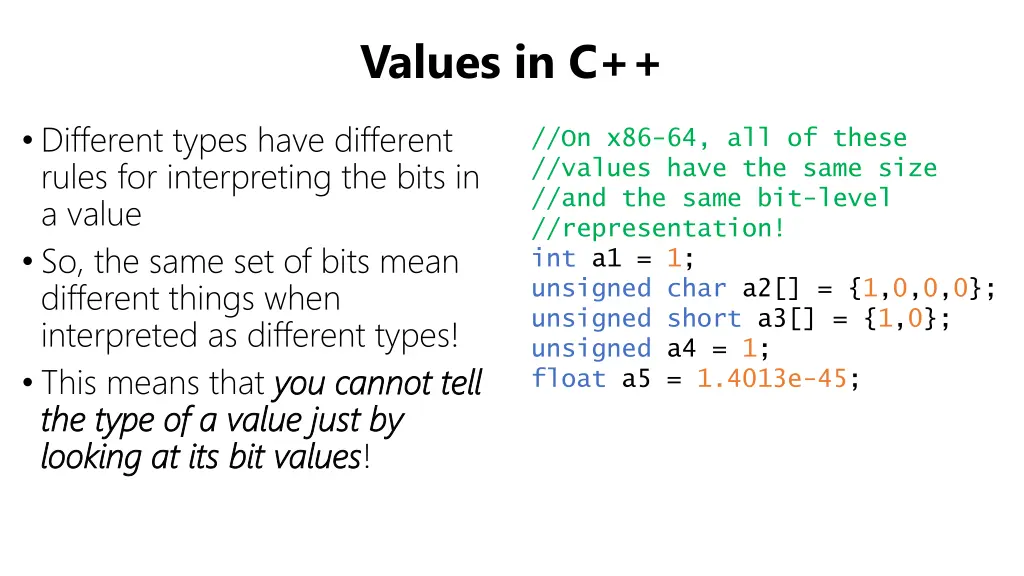 Values in C++

• Different types have different rules for interpreting the bits in a value

• So, the same set of bits mean different things when interpreted as different types!

• This means that you cannot tell the type of a value just by looking at its bit values!

//On x86-64, all of these
//values have the same size
//and the same bit-level
//representation!
int a1 = 1;
unsigned char a2[] = {1,0,0,0};
unsigned short a3[] = {1,0};
unsigned a4 = 1;
float a5 = 1.4013e-45;